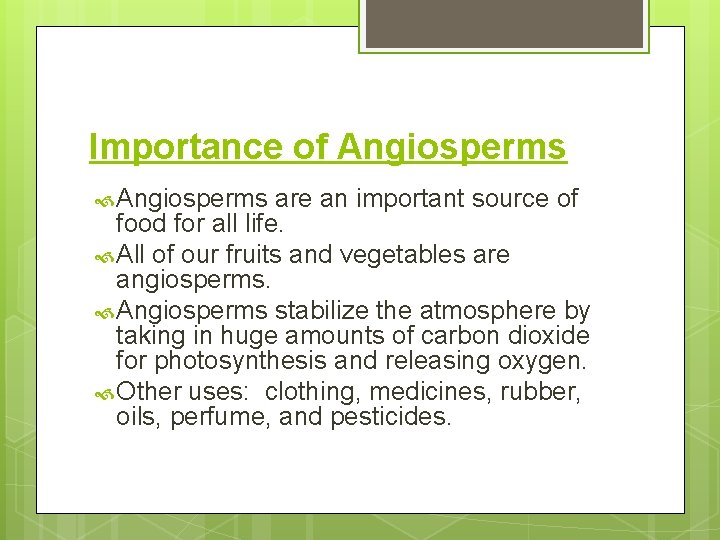 Importance of Angiosperms

Angiosperms are an important source of food for all life.

All of our fruits and vegetables are angiosperms.

Angiosperms stabilize the atmosphere by taking in huge amounts of carbon dioxide for photosynthesis and releasing oxygen.

Other uses: clothing, medicines, rubber, oils, perfume, and pesticides.